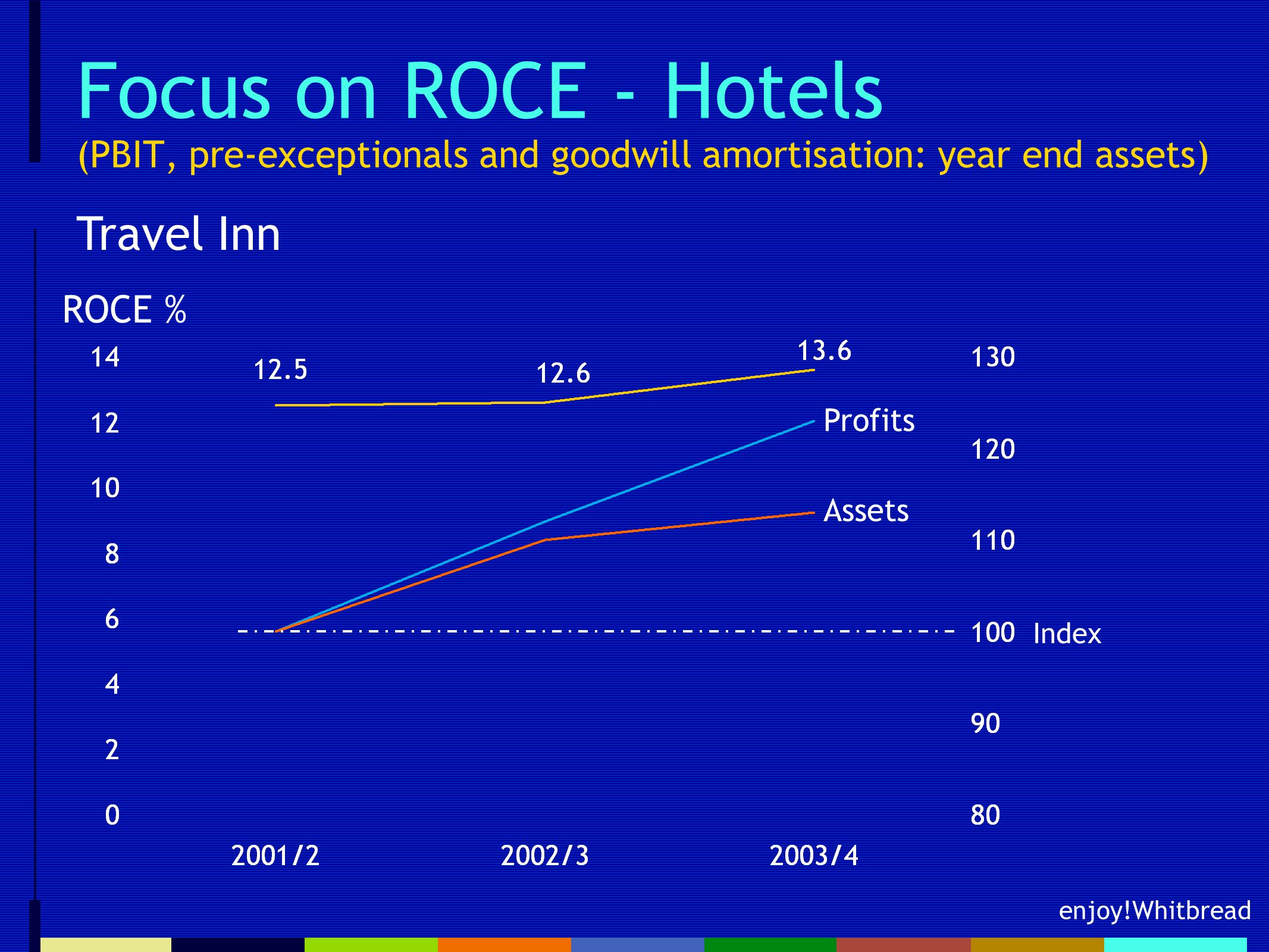 Focus on ROCE - Hotels

(PBIT, pre-exceptionals and goodwill amortisation: year end assets)

Travel Inn

ROCE %

14
12
10
8
6
4
2
0

12.5
12.6
13.6

Profits
Assets

130
120
110
100 Index
90
80

2001/2
2002/3
2003/4

enjoy!Whitbread